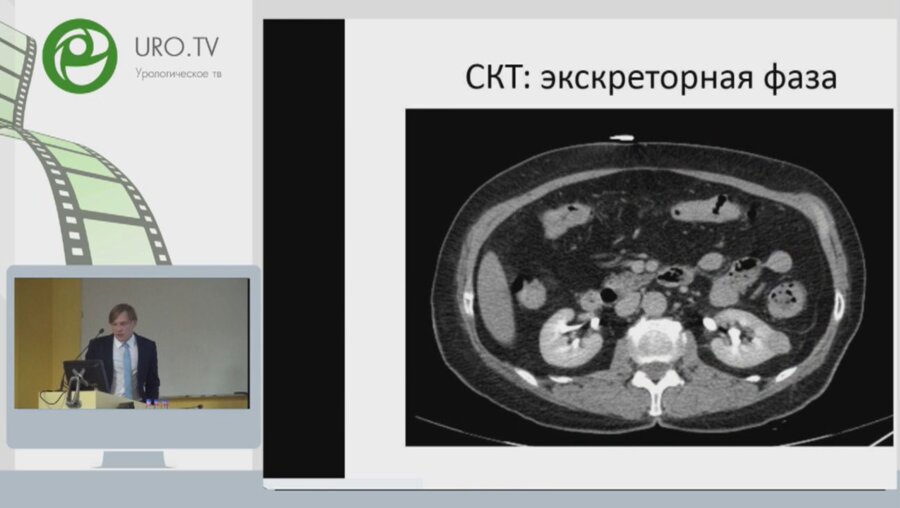 URO.TV
Урологическое тв

СКТ: экскреторная фаза